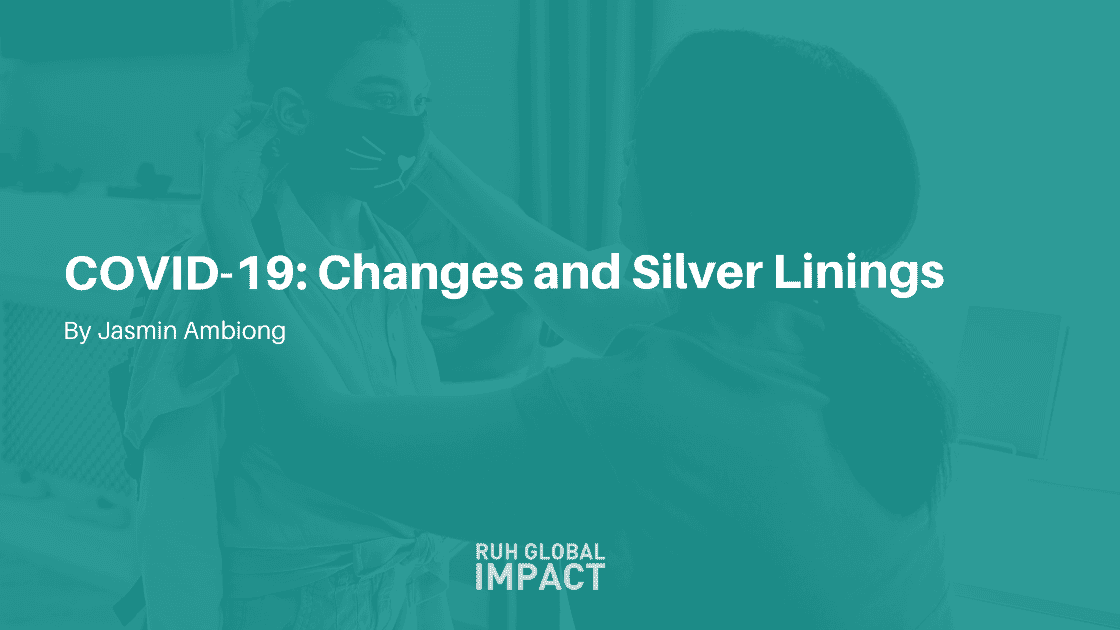 COVID-19: Changes and Silver Linings

By Jasmin Ambiong

RUH GLOBAL IMPACT